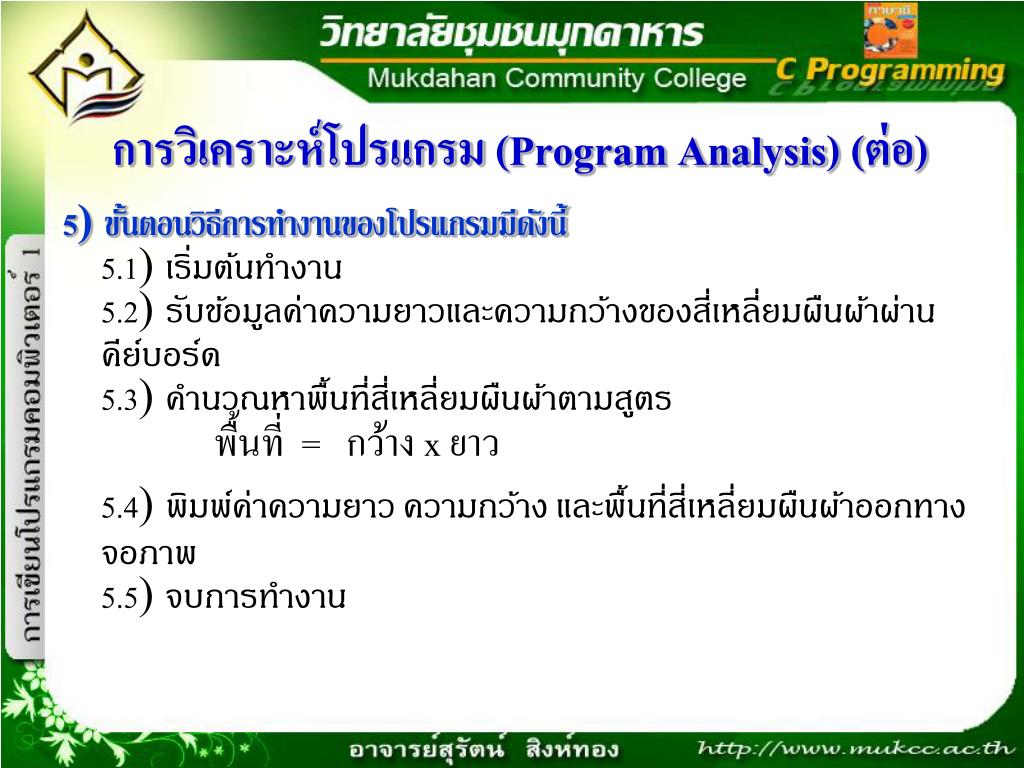 วิทยาลัยชุมชนมุกดาหาร
Mukdahan Community College
C Programming

การเขียนโปรแกรมคอมพิวเตอร์ 1

การวิเคราะห์โปรแกรม (Program Analysis) (ต่อ)

5) ขั้นตอนวิธีการทำงานของโปรแกรมมีดังนี้

5.1) เริ่มต้นทำงาน

5.2) รับข้อมูลค่าความยาวและความกว้างของสี่เหลี่ยมผืนผ้าผ่านคีย์บอร์ด

5.3) คำนวณหาพื้นที่สี่เหลี่ยมผืนผ้าตามสูตร

พื้นที่ = กว้าง x ยาว

5.4) พิมพ์ค่าความยาว ความกว้าง และพื้นที่สี่เหลี่ยมผืนผ้าออกทางจอภาพ

5.5) จบการทำงาน

อาจารย์สุรัตน์ สิงห์ทอง
http://www.mukcc.ac.th